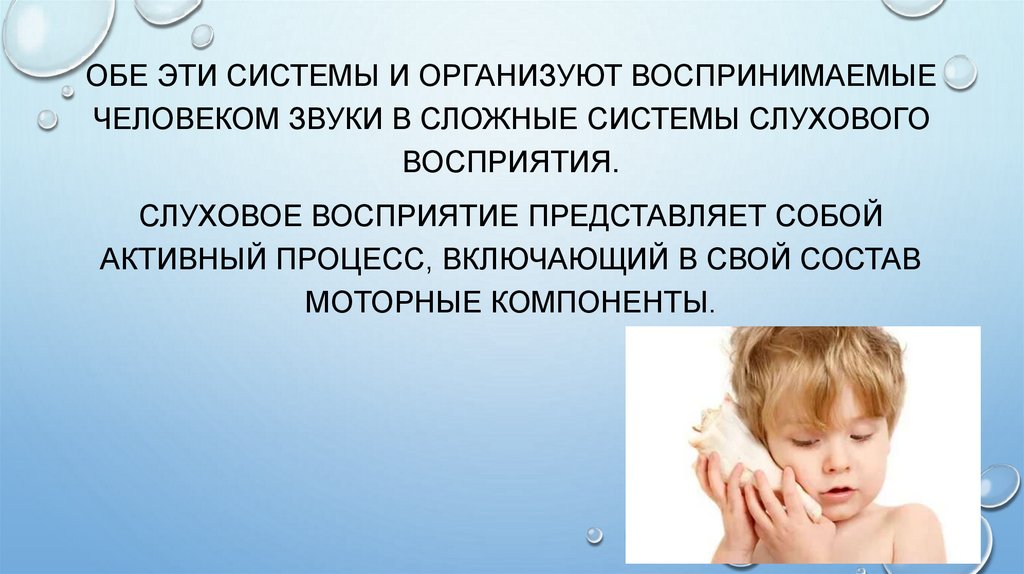 ОБЕ ЭТИ СИСТЕМЫ И ОРГАНИЗУЮТ ВОСПРИНИМАЕМЫЕ ЧЕЛОВЕКОМ ЗВУКИ В СЛОЖНЫЕ СИСТЕМЫ СЛУХОВОГО ВОСПРИЯТИЯ.

СЛУХОВОЕ ВОСПРИЯТИЕ ПРЕДСТАВЛЯЕТ СОБОЙ АКТИВНЫЙ ПРОЦЕСС, ВКЛЮЧАЮЩИЙ В СВОЙ СОСТАВ МОТОРНЫЕ КОМПОНЕНТЫ.